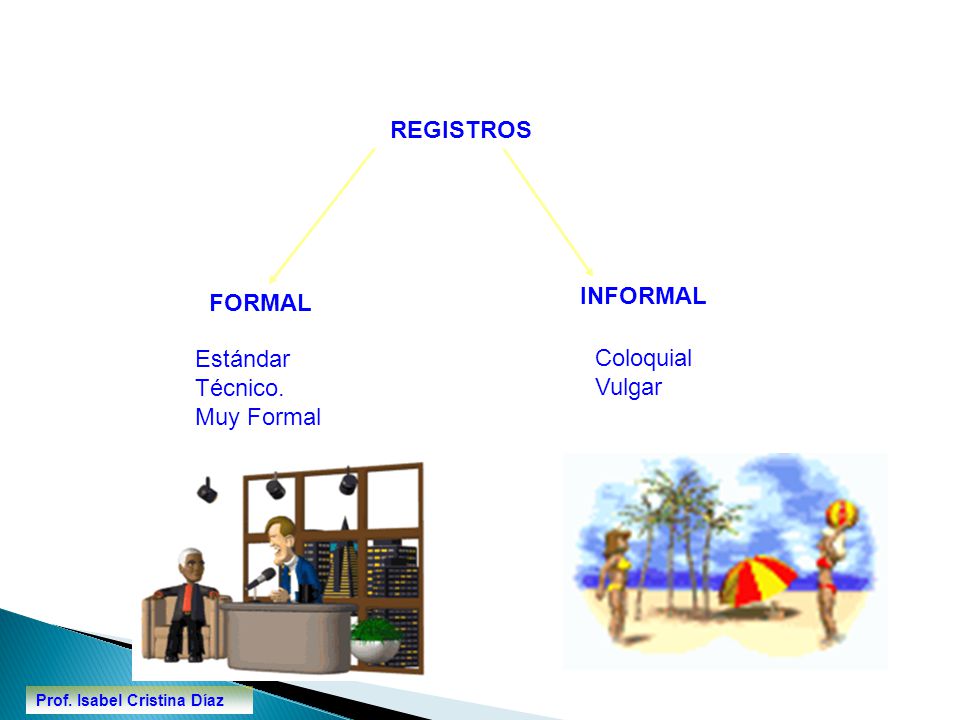 REGISTROS

FORMAL

Estándar
Técnico.
Muy Formal

INFORMAL

Coloquial
Vulgar

Prof. Isabel Cristina Díaz